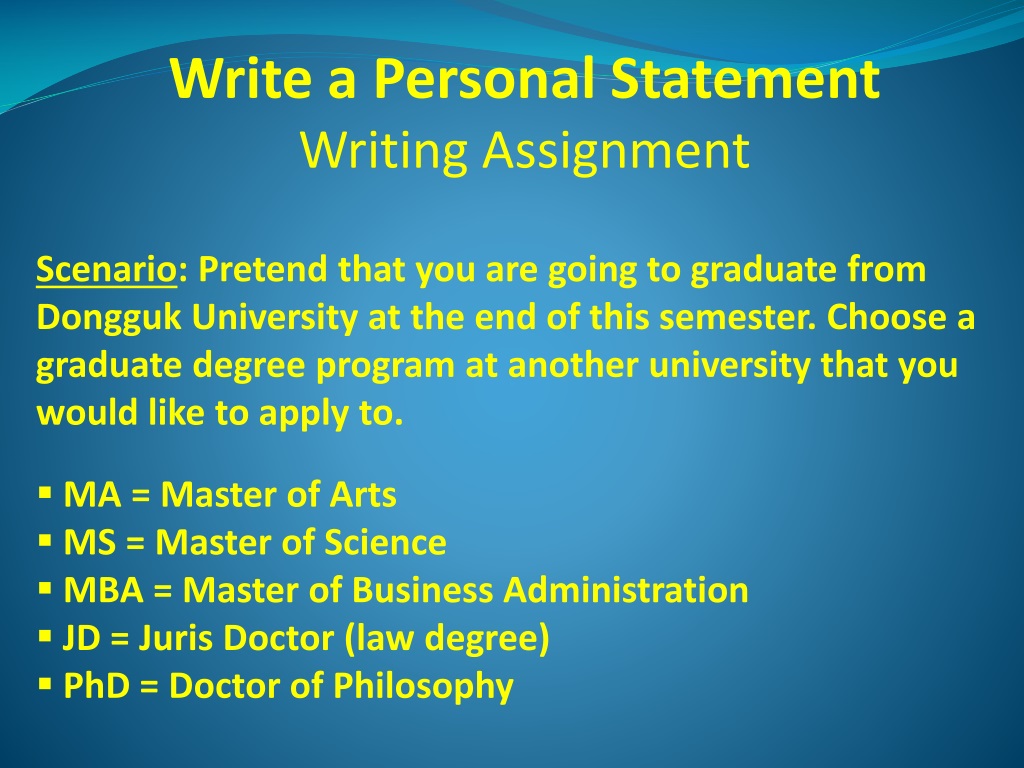 Write a Personal Statement
Writing Assignment

Scenario: Pretend that you are going to graduate from Dongguk University at the end of this semester. Choose a graduate degree program at another university that you would like to apply to.

▪ MA = Master of Arts
▪ MS = Master of Science
▪ MBA = Master of Business Administration
▪ JD = Juris Doctor (law degree)
▪ PhD = Doctor of Philosophy